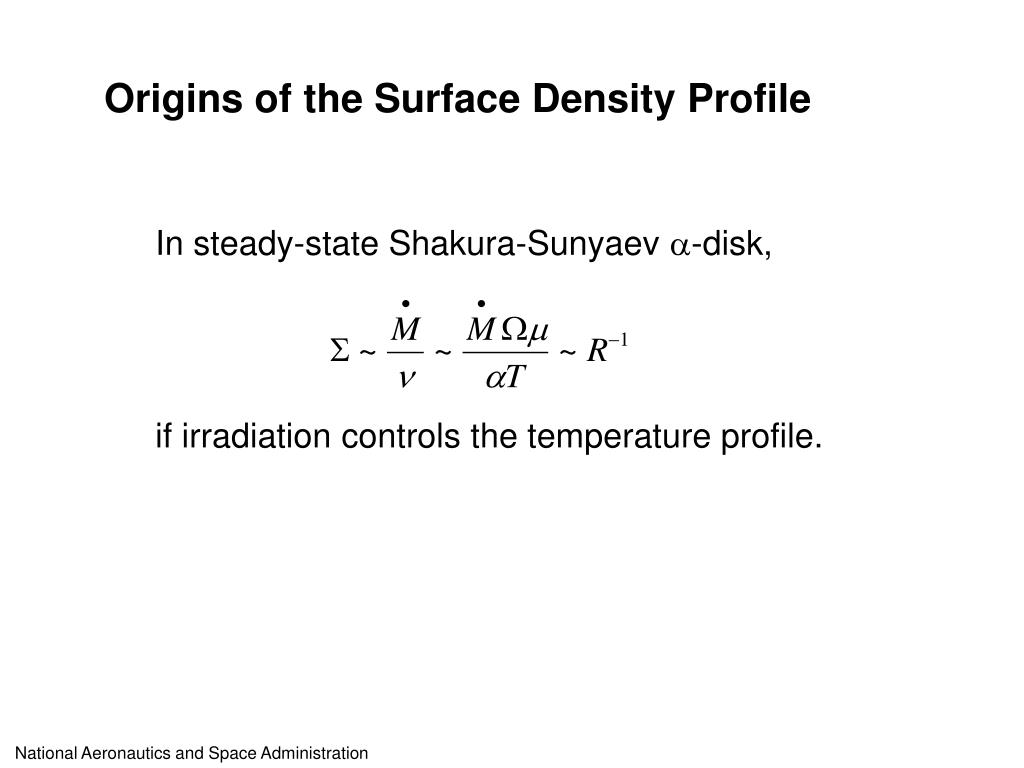 Origins of the Surface Density Profile

In steady-state Shakura-Sunyaev $\alpha$-disk,

$\Sigma \sim \frac{\dot{M}}{\nu} \sim \frac{\dot{M}\Omega\mu}{\alpha T} \sim R^{-1}$

if irradiation controls the temperature profile.

National Aeronautics and Space Administration